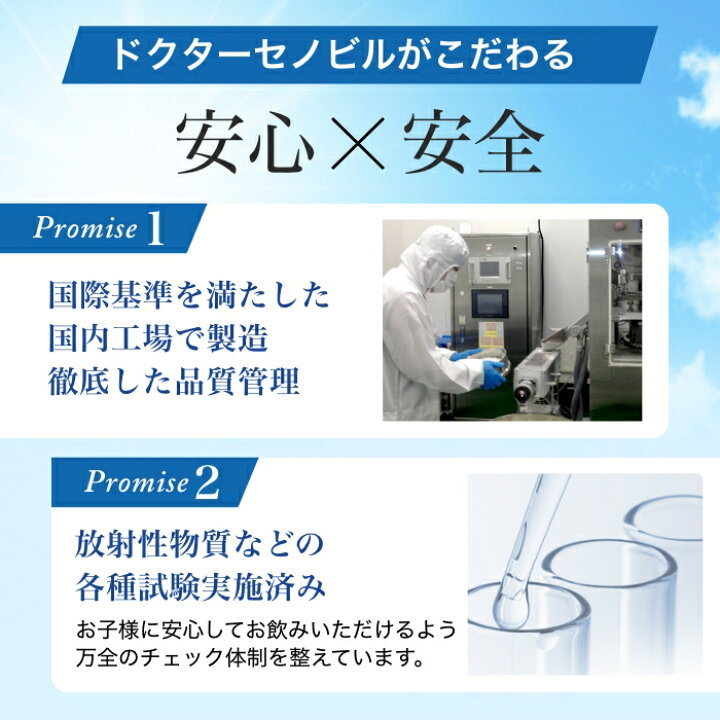 ドクターセノビルがこだわる

安心×安全

Promise 1

国際基準を満たした
国内工場で製造
徹底した品質管理

Promise 2

放射性物質などの
各種試験実施済み

お子様に安心してお飲みいただけるよう
万全のチェック体制を整えています。